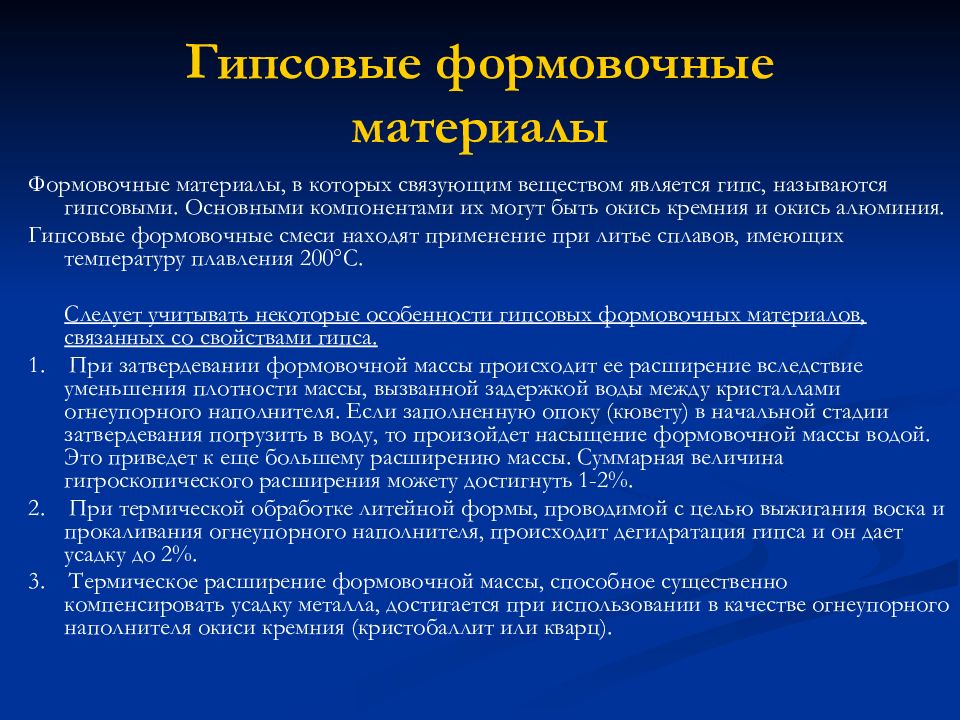 Гипсовые формовочные материалы

Формовочные материалы, в которых связующим веществом является гипс, называются гипсовыми. Основными компонентами их могут быть окись кремния и окись алюминия.

Гипсовые формовочные смеси находят применение при литье сплавов, имеющих температуру плавления 200°С.

Следует учитывать некоторые особенности гипсовых формовочных материалов, связанных со свойствами гипса.

1. При затвердевании формовочной массы происходит ее расширение вследствие уменьшения плотности массы, вызванной задержкой воды между кристаллами огнеупорного наполнителя. Если заполненную опоку (кювету) в начальной стадии затвердевания погрузить в воду, то произойдет насыщение формовочной массы водой. Это приведет к еще большему расширению массы. Суммарная величина гигроскопического расширения можету достигнуть 1-2%.

2. При термической обработке литейной формы, проводимой с целью выжигания воска и прокаливания огнеупорного наполнителя, происходит дегидратация гипса и он дает усадку до 2%.

3. Термическое расширение формовочной массы, способное существенно компенсировать усадку металла, достигается при использовании в качестве огнеупорного наполнителя окиси кремния (кристобаллит или кварц).